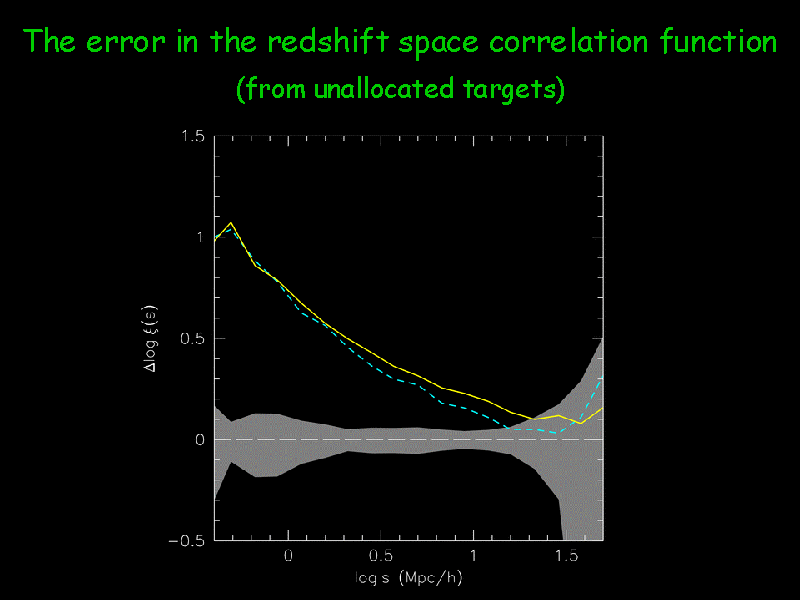 The error in the redshift space correlation function

(from unallocated targets)

1.5

1

0.5

0

−0.5

$\Delta \log \xi(s)$

0

0.5

1

1.5

log s (Mpc/h)